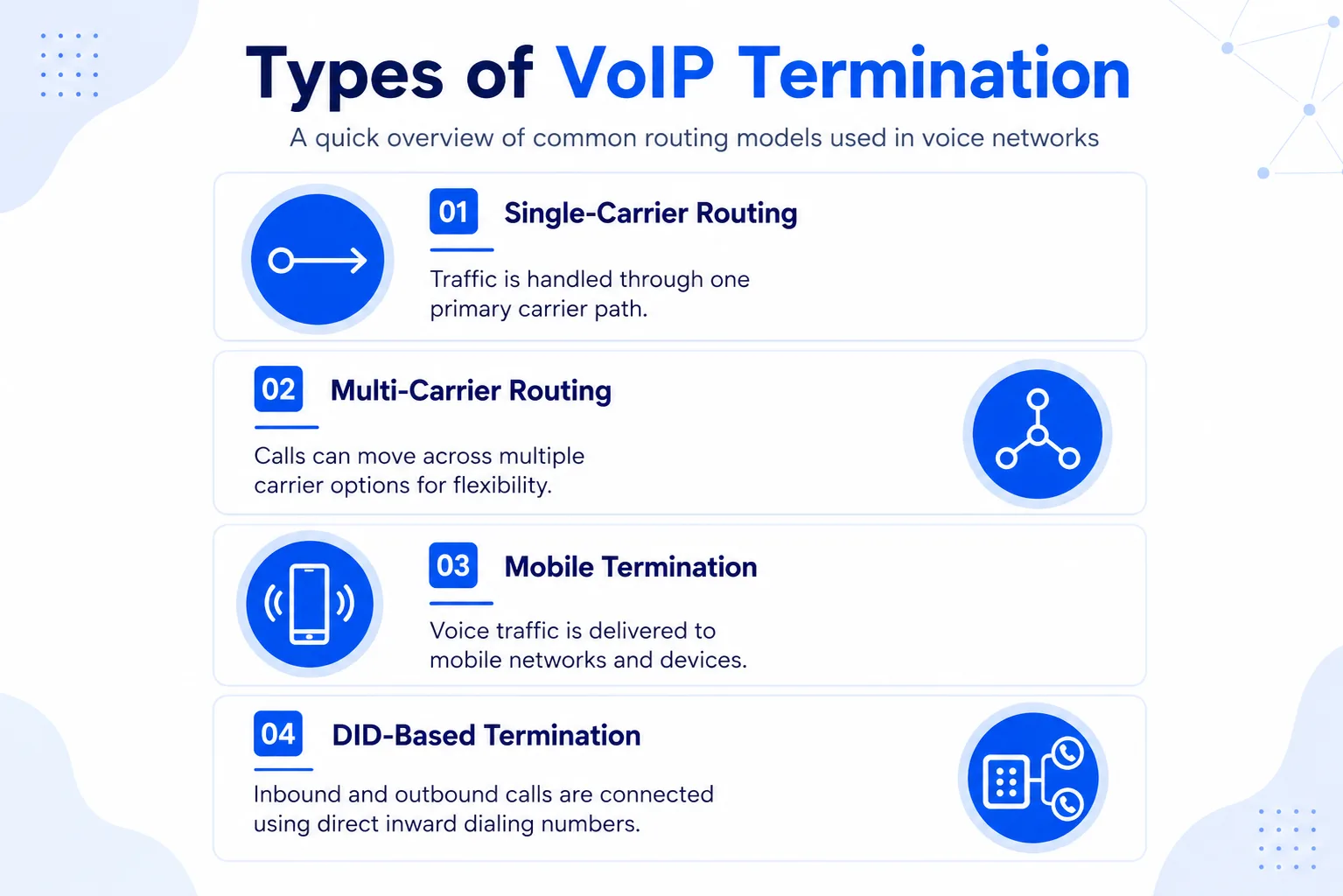 Types of VoIP Termination

A quick overview of common routing models used in voice networks

01 Single-Carrier Routing

Traffic is handled through one primary carrier path.

02 Multi-Carrier Routing

Calls can move across multiple carrier options for flexibility.

03 Mobile Termination

Voice traffic is delivered to mobile networks and devices.

04 DID-Based Termination

Inbound and outbound calls are connected using direct inward dialing numbers.